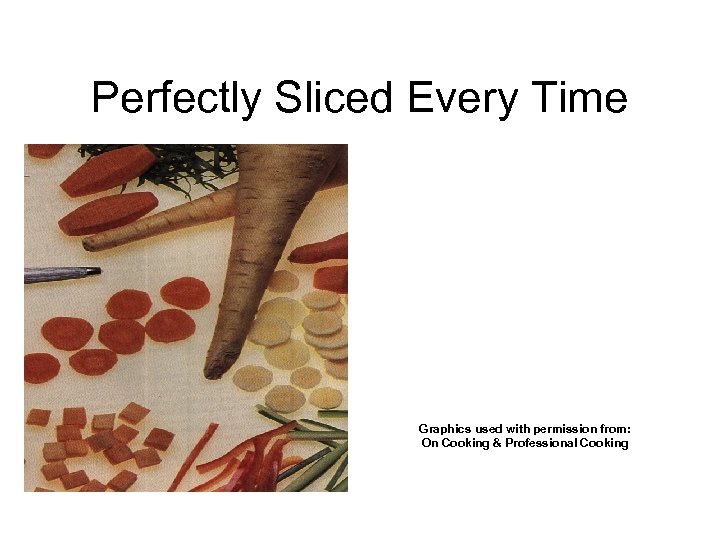 Perfectly Sliced Every Time

Graphics used with permission from:
On Cooking & Professional Cooking